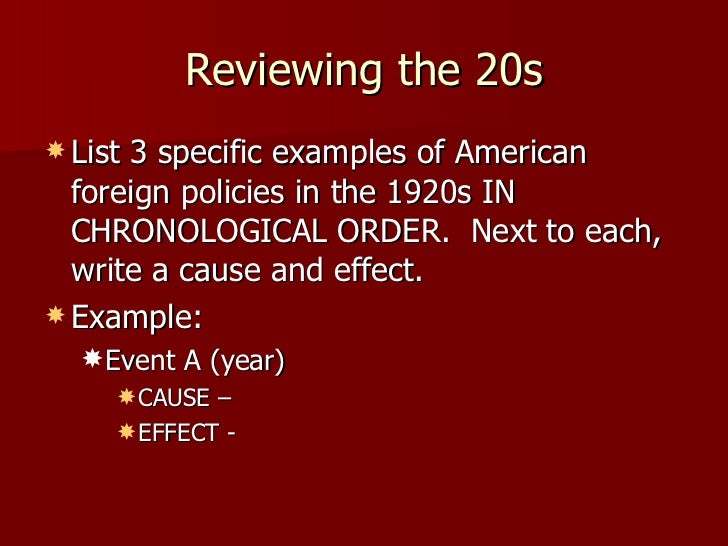 Reviewing the 20s

List 3 specific examples of American foreign policies in the 1920s IN CHRONOLOGICAL ORDER. Next to each, write a cause and effect.

Example:

Event A (year)

CAUSE –

EFFECT -